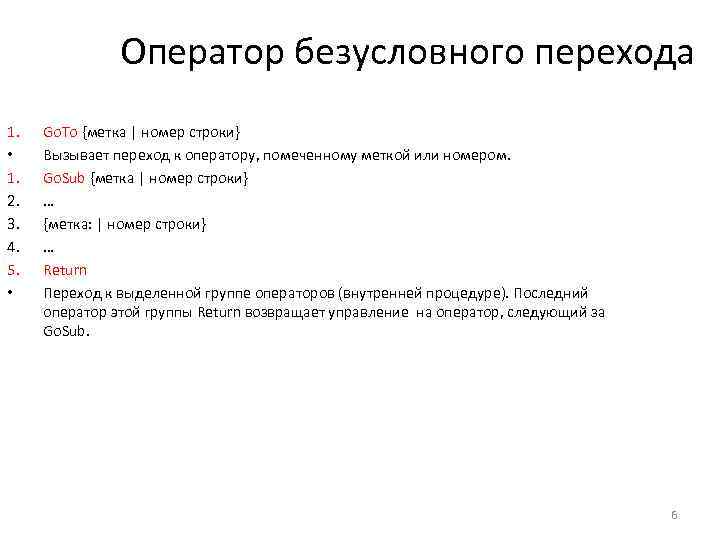 Оператор безусловного перехода

1. GoTo {метка | номер строки}
• Вызывает переход к оператору, помеченному меткой или номером.
1. GoSub {метка | номер строки}
2. …
3. {метка: | номер строки}
4. …
5. Return
• Переход к выделенной группе операторов (внутренней процедуре). Последний оператор этой группы Return возвращает управление на оператор, следующий за GoSub.

6